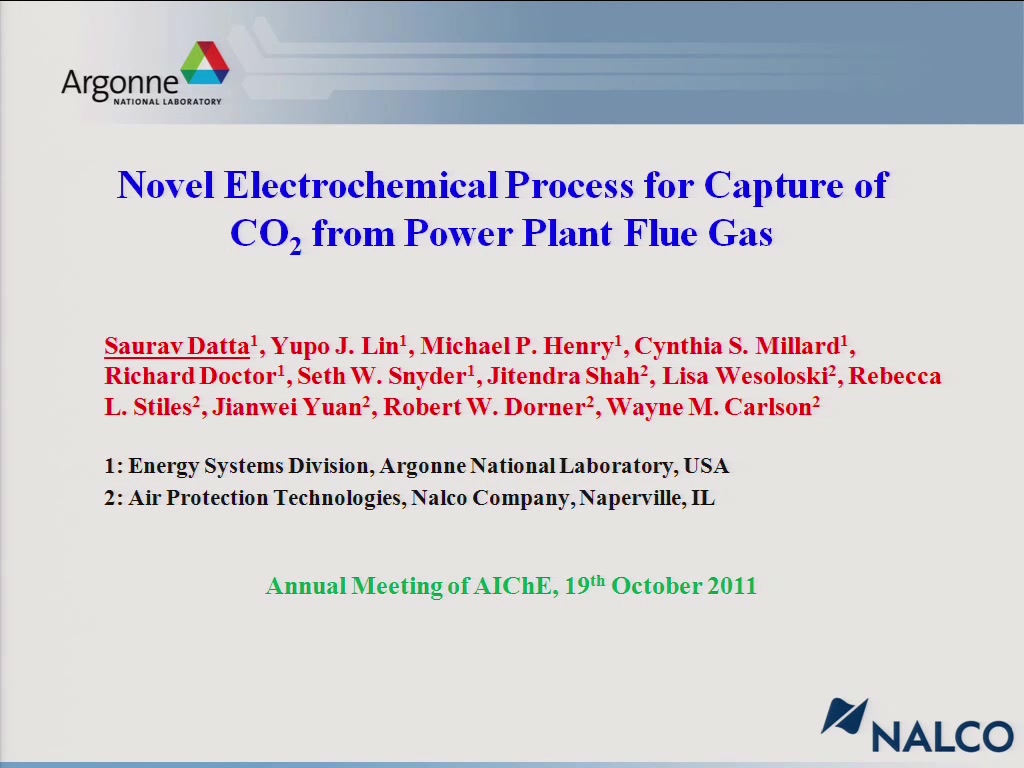 Argonne NATIONAL LABORATORY

Novel Electrochemical Process for Capture of $CO_2$ from Power Plant Flue Gas

Saurav Datta$^1$, Yupo J. Lin$^1$, Michael P. Henry$^1$, Cynthia S. Millard$^1$, Richard Doctor$^1$, Seth W. Snyder$^1$, Jitendra Shah$^2$, Lisa Wesoloski$^2$, Rebecca L. Stiles$^2$, Jianwei Yuan$^2$, Robert W. Dorner$^2$, Wayne M. Carlson$^2$

1: Energy Systems Division, Argonne National Laboratory, USA
2: Air Protection Technologies, Nalco Company, Naperville, IL

Annual Meeting of AIChE, 19$^{th}$ October 2011

NALCO